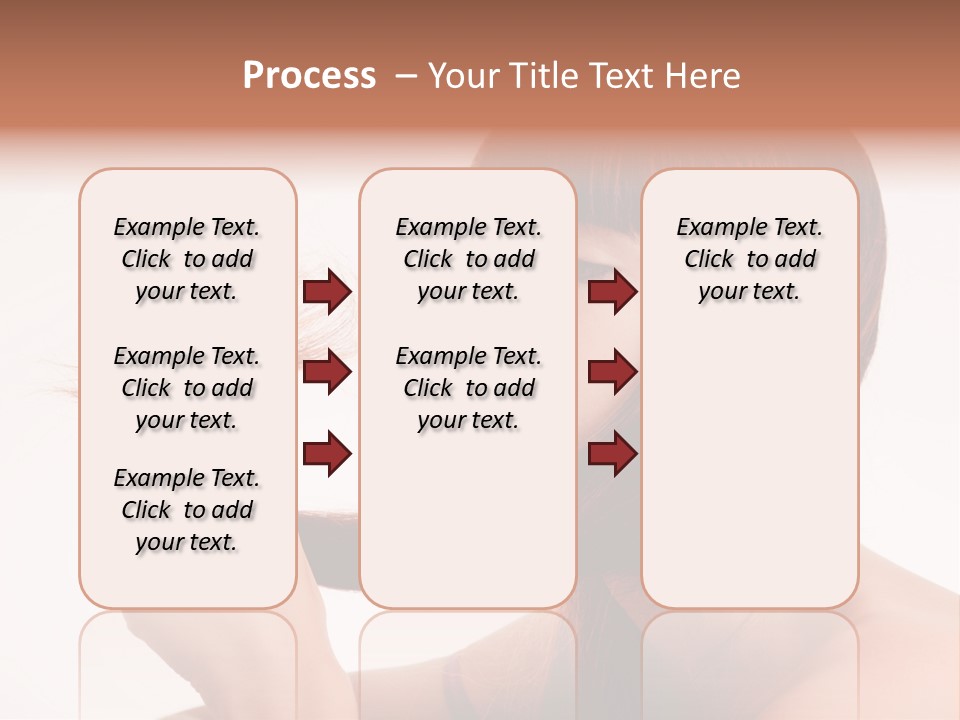 Process – Your Title Text Here

Example Text. Click to add your text.

Example Text. Click to add your text.

Example Text. Click to add your text.

Example Text. Click to add your text.

Example Text. Click to add your text.

Example Text. Click to add your text.